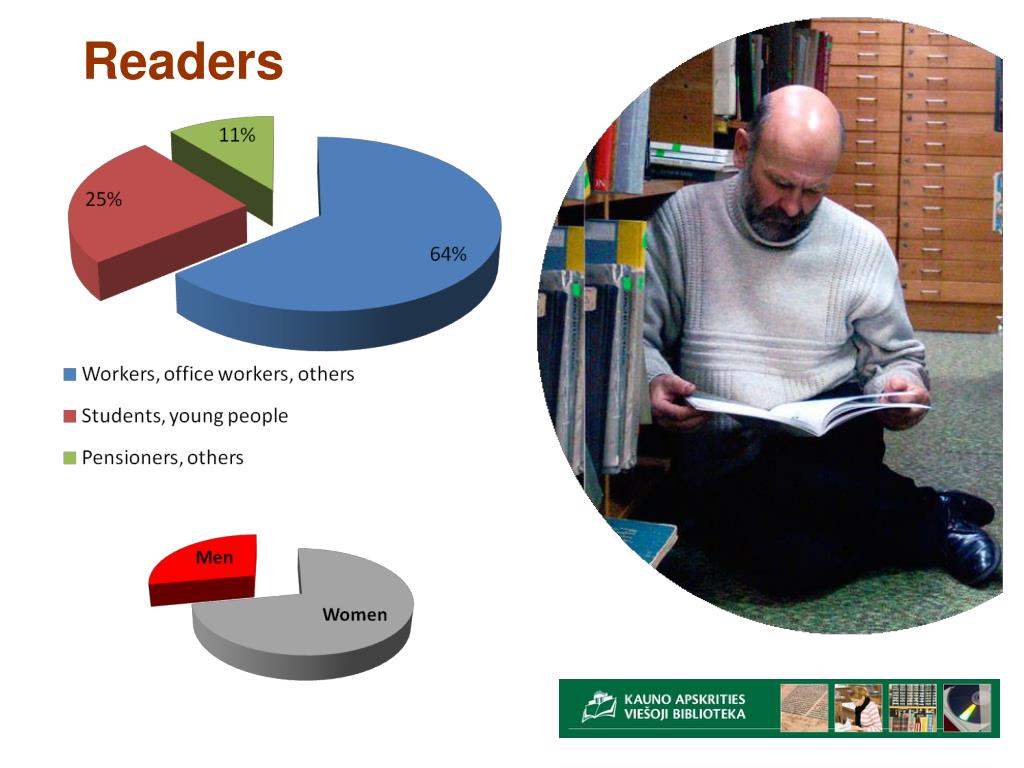 Readers

11%

25%

64%

Workers, office workers, others

Students, young people

Pensioners, others

Men

Women

KAUNO APSKRITIES VIEŠOJI BIBLIOTEKA